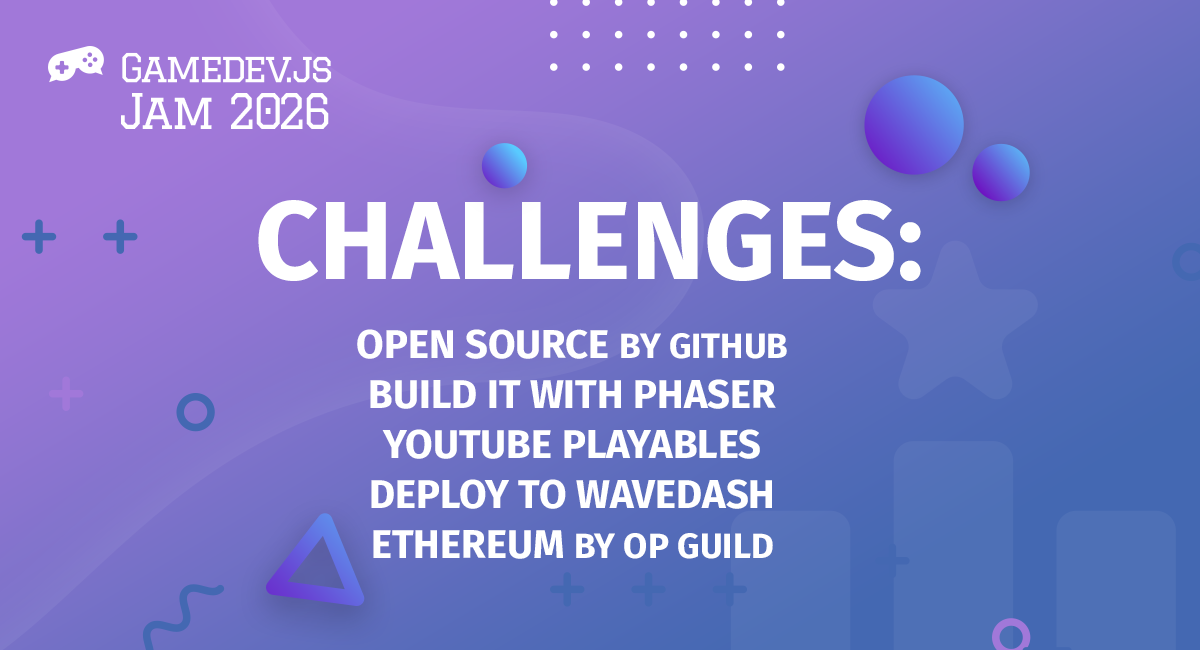 GAMEDEV.JS
JAM 2026

CHALLENGES:

OPEN SOURCE BY GITHUB
BUILD IT WITH PHASER
YOUTUBE PLAYABLES
DEPLOY TO WAVEDASH
ETHEREUM BY OP GUILD